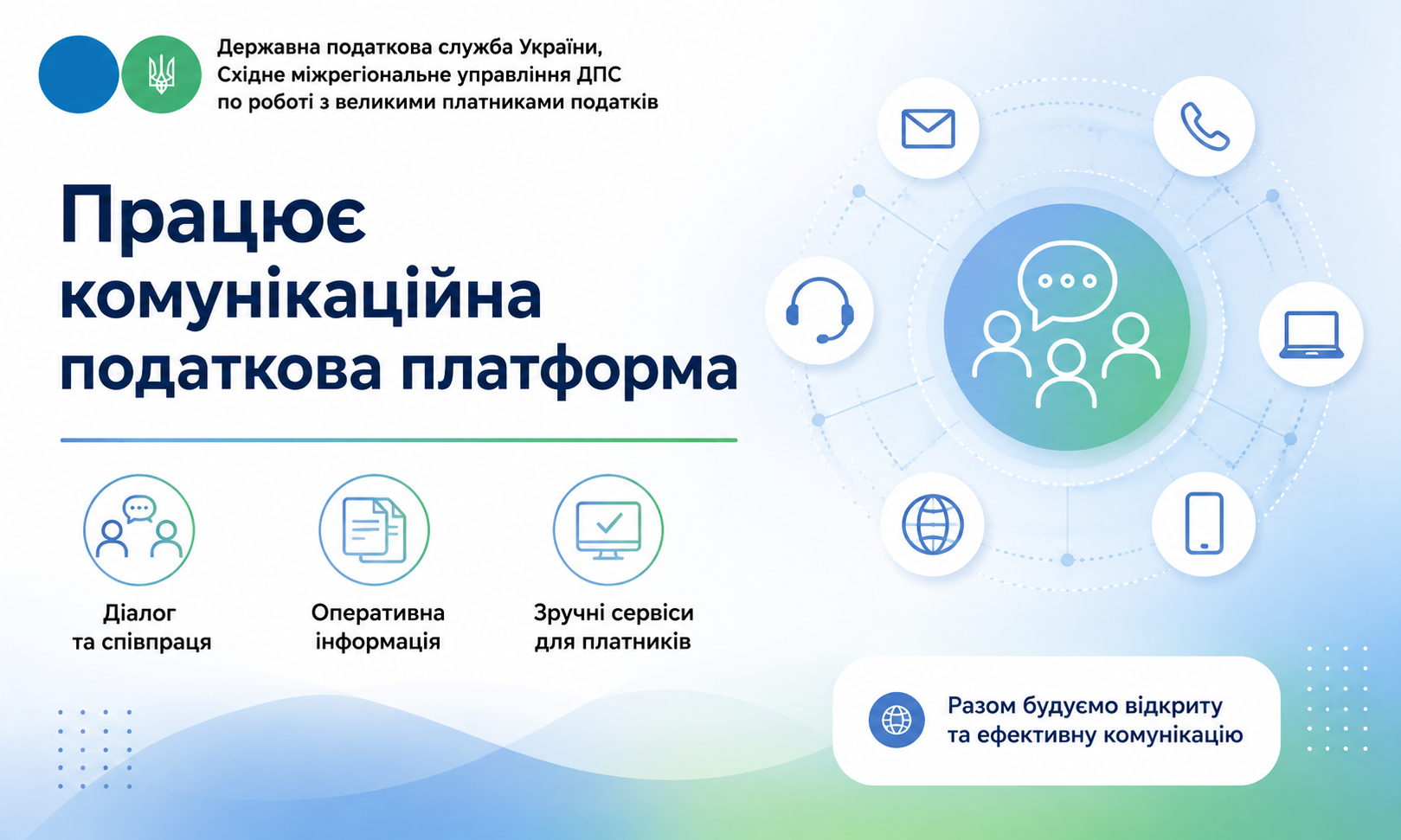 Державна податкова служба України,
Східне міжрегіональне управління ДПС
по роботі з великими платниками податків

Працює комунікаційна податкова платформа

Діалог та співпраця

Оперативна інформація

Зручні сервіси для платників

Разом будуємо відкриту та ефективну комунікацію